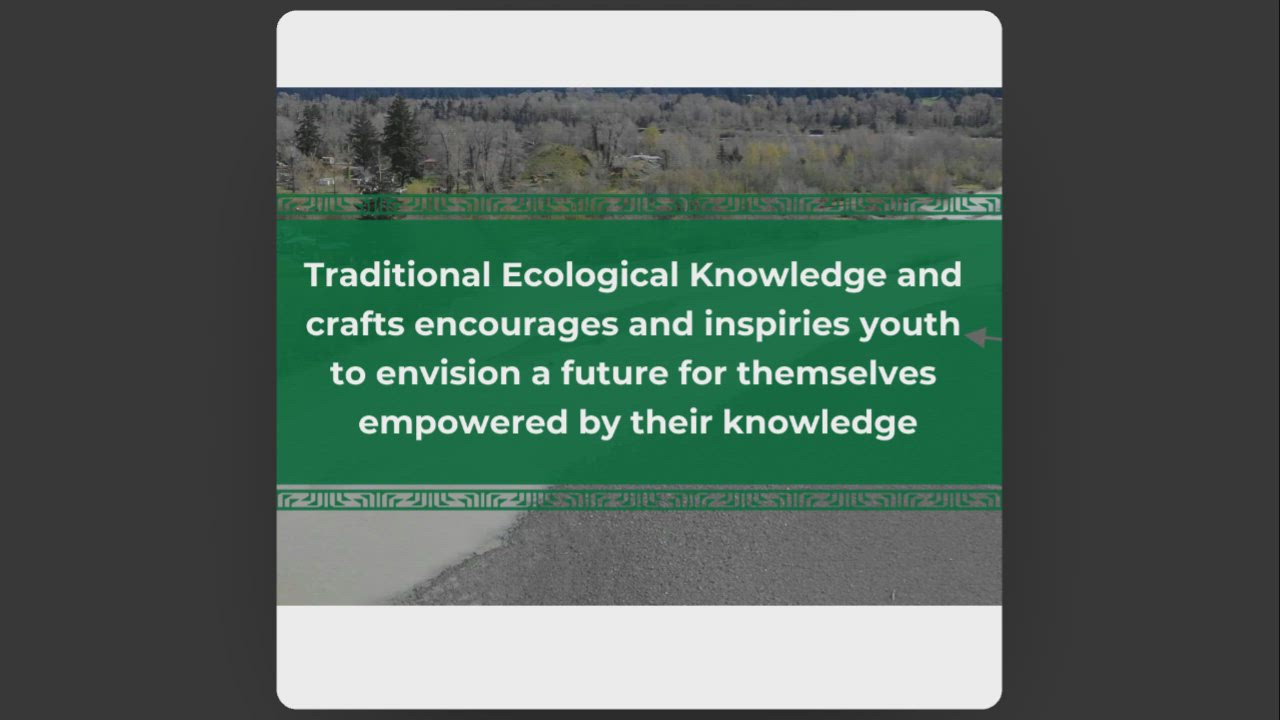 Traditional Ecological Knowledge and crafts encourages and inspiries youth to envision a future for themselves empowered by their knowledge